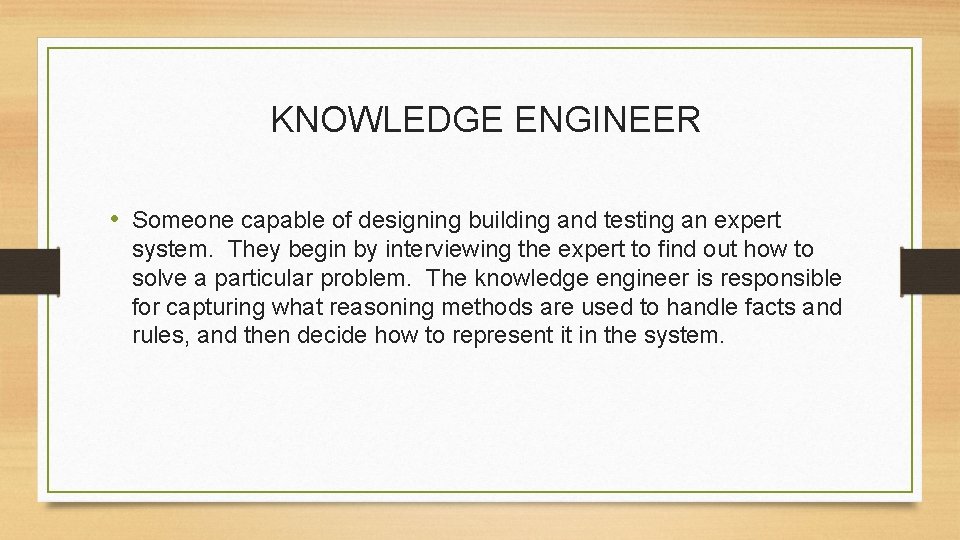 KNOWLEDGE ENGINEER

• Someone capable of designing building and testing an expert system. They begin by interviewing the expert to find out how to solve a particular problem. The knowledge engineer is responsible for capturing what reasoning methods are used to handle facts and rules, and then decide how to represent it in the system.